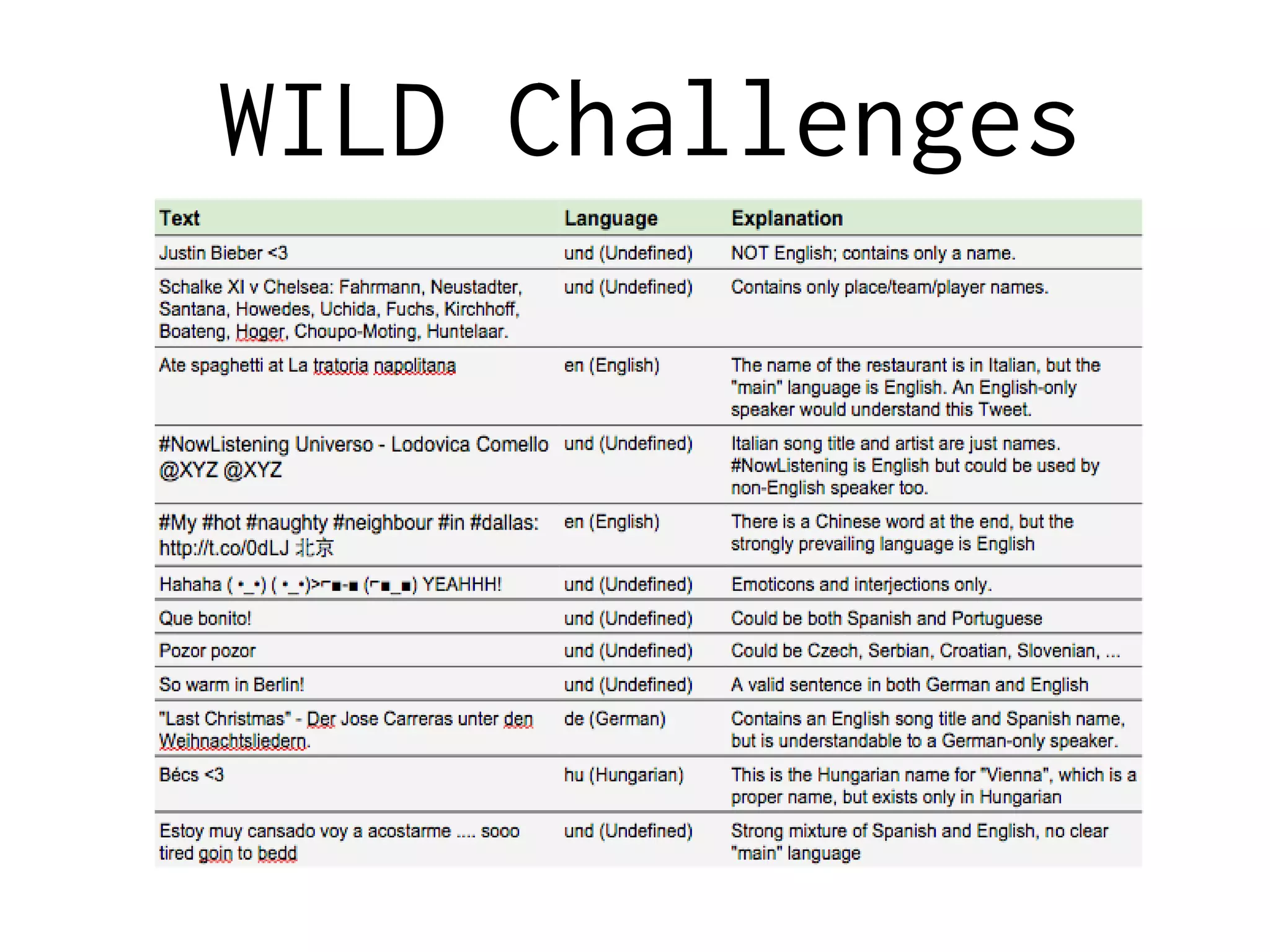 WILD Challenges

| Text | Language | Explanation |
|---|---|---|
| Justin Bieber <3 | und (Undefined) | NOT English; contains only a name. |
| Schalke XI v Chelsea: Fahrmann, Neustadter, Santana, Howedes, Uchida, Fuchs, Kirchhoff, Boateng, Hoger, Choupo-Moting, Huntelaar. | und (Undefined) | Contains only place/team/player names. |
| Ate spaghetti at La tratoria napolitana | en (English) | The name of the restaurant is in Italian, but the "main" language is English. An English-only speaker would understand this Tweet. |
| #NowListening Universo - Lodovica Comello @XYZ @XYZ | und (Undefined) | Italian song title and artist are just names. #NowListening is English but could be used by non-English speaker too. |
| #My #hot #naughty #neighbour #in #dallas: http://t.co/0dLJ 北京 | en (English) | There is a Chinese word at the end, but the strongly prevailing language is English |
| Hahaha ( •_•) ( •_•)>⌐■-■ (⌐■_■) YEAHHH! | und (Undefined) | Emoticons and interjections only. |
| Que bonito! | und (Undefined) | Could be both Spanish and Portuguese |
| Pozor pozor | und (Undefined) | Could be Czech, Serbian, Croatian, Slovenian, ... |
| So warm in Berlin! | und (Undefined) | A valid sentence in both German and English |
| "Last Christmas" - Der Jose Carreras unter den Weihnachtsliedern. | de (German) | Contains an English song title and Spanish name, but is understandable to a German-only speaker. |
| Bécs <3 | hu (Hungarian) | This is the Hungarian name for "Vienna", which is a proper name, but exists only in Hungarian |
| Estoy muy cansado voy a acostarme .... sooo tired goin to bedd | und (Undefined) | Strong mixture of Spanish and English, no clear "main" language |